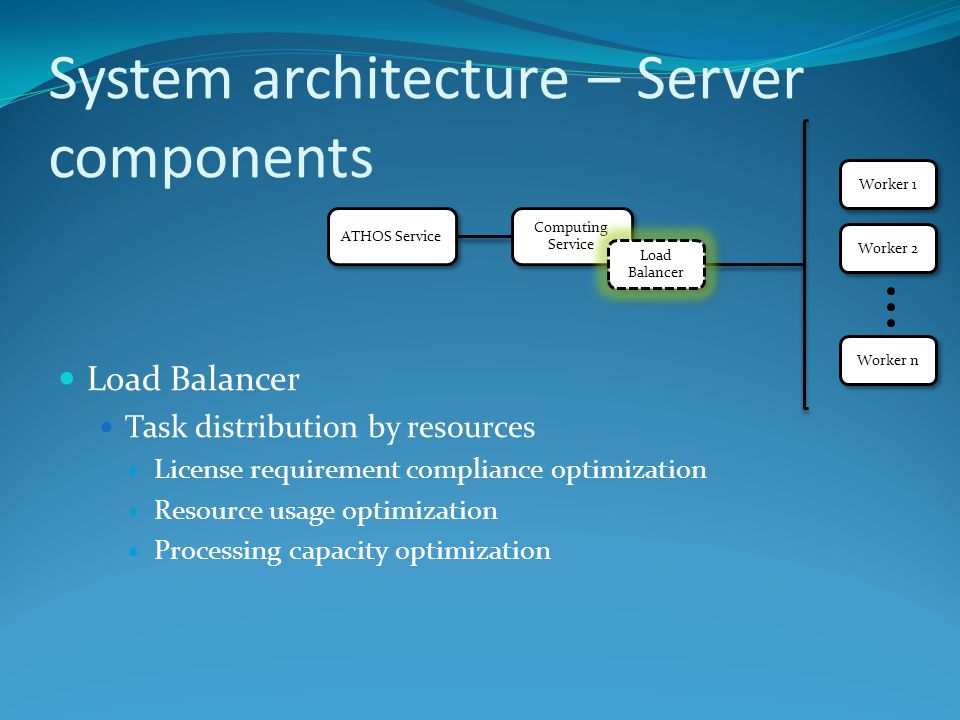 System architecture – Server components

ATHOS Service

Computing Service

Load Balancer

Worker 1

Worker 2

Worker n

Load Balancer
Task distribution by resources
License requirement compliance optimization
Resource usage optimization
Processing capacity optimization